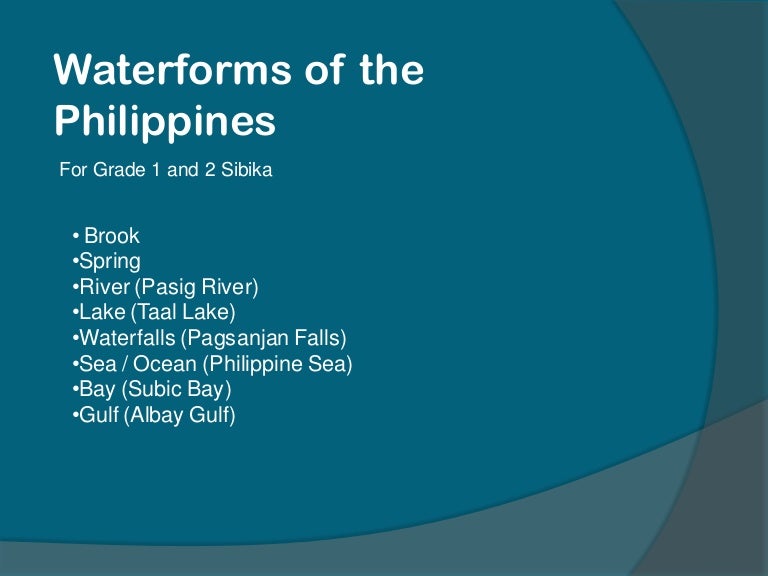 Waterforms of the Philippines

For Grade 1 and 2 Sibika

• Brook
•Spring
•River (Pasig River)
•Lake (Taal Lake)
•Waterfalls (Pagsanjan Falls)
•Sea / Ocean (Philippine Sea)
•Bay (Subic Bay)
•Gulf (Albay Gulf)